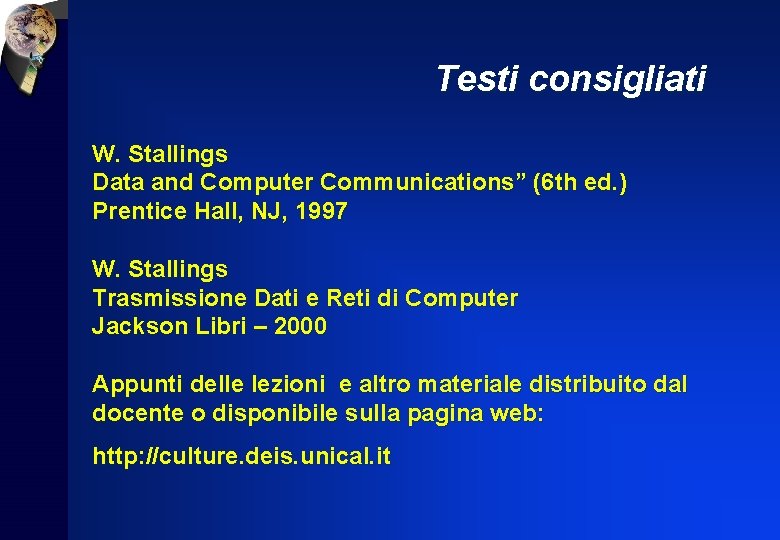 Testi consigliati

W. Stallings
Data and Computer Communications” (6th ed.)
Prentice Hall, NJ, 1997

W. Stallings
Trasmissione Dati e Reti di Computer
Jackson Libri – 2000

Appunti delle lezioni e altro materiale distribuito dal docente o disponibile sulla pagina web:

http://culture.deis.unical.it